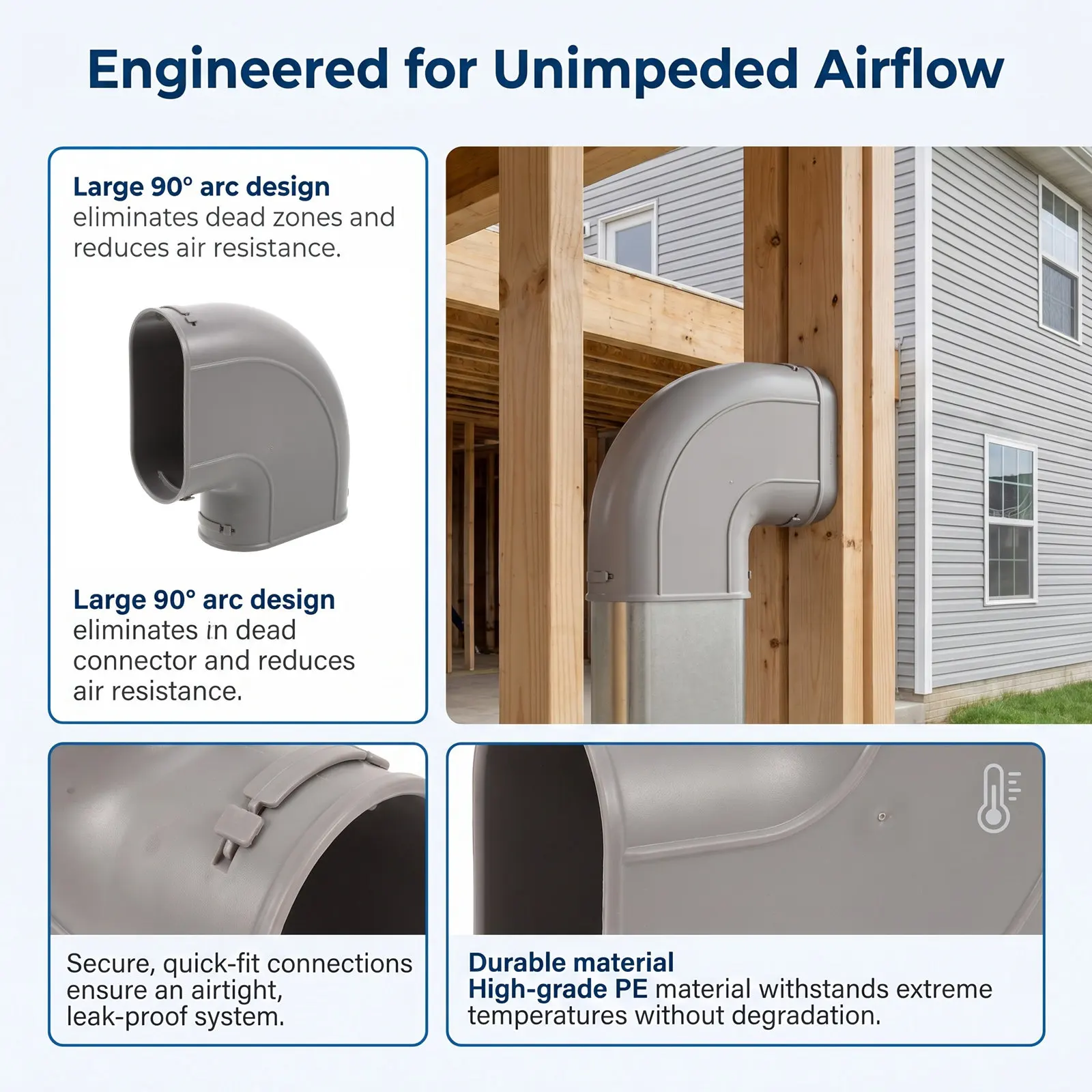 Engineered for Unimpeded Airflow

Large 90° arc design
eliminates dead zones and reduces air resistance.

Large 90° arc design
eliminates in dead connector and reduces air resistance.

Secure, quick-fit connections ensure an airtight, leak-proof system.

Durable material
High-grade PE material withstands extreme temperatures without degradation.